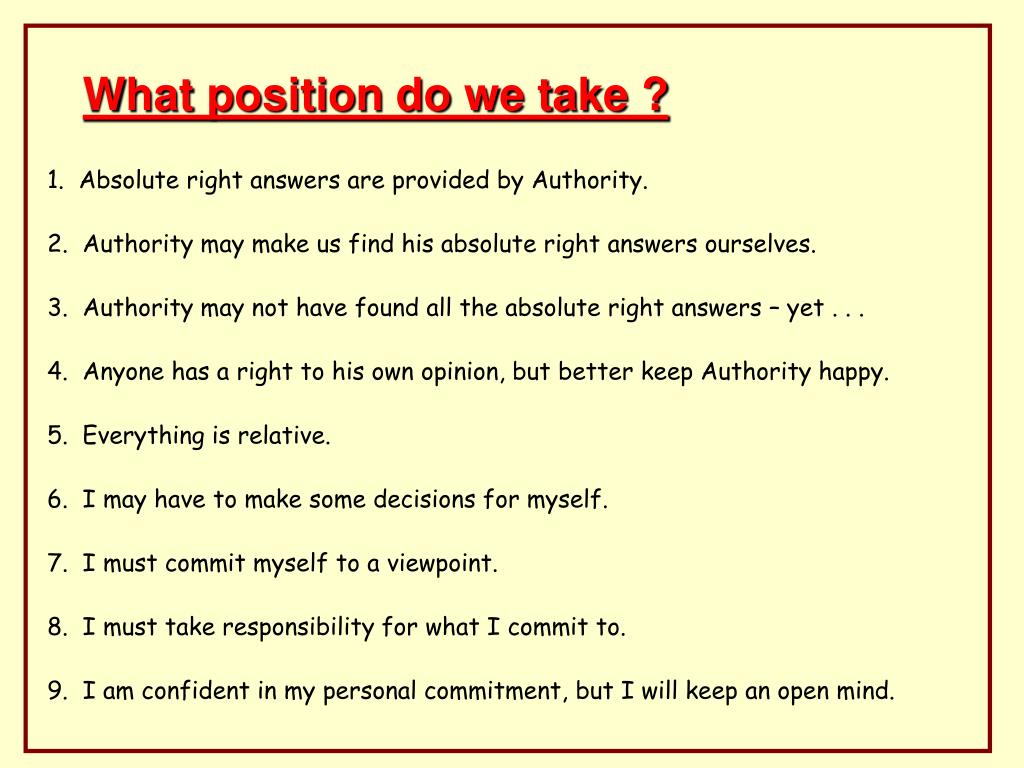 What position do we take ?

1. Absolute right answers are provided by Authority.

2. Authority may make us find his absolute right answers ourselves.

3. Authority may not have found all the absolute right answers – yet . . .

4. Anyone has a right to his own opinion, but better keep Authority happy.

5. Everything is relative.

6. I may have to make some decisions for myself.

7. I must commit myself to a viewpoint.

8. I must take responsibility for what I commit to.

9. I am confident in my personal commitment, but I will keep an open mind.